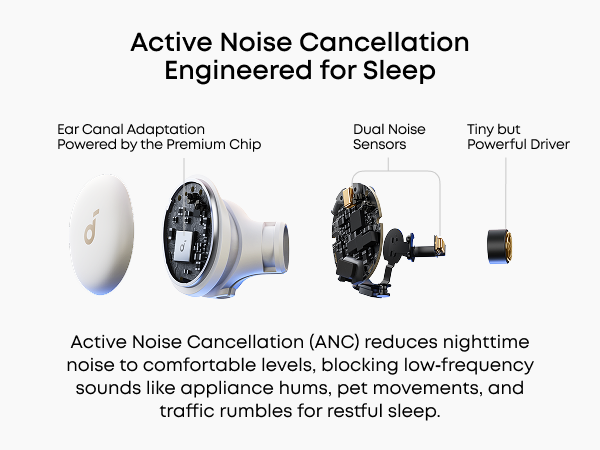 Active Noise Cancellation
Engineered for Sleep

Ear Canal Adaptation
Powered by the Premium Chip

Dual Noise
Sensors

Tiny but
Powerful Driver

Active Noise Cancellation (ANC) reduces nighttime noise to comfortable levels, blocking low-frequency sounds like appliance hums, pet movements, and traffic rumbles for restful sleep.